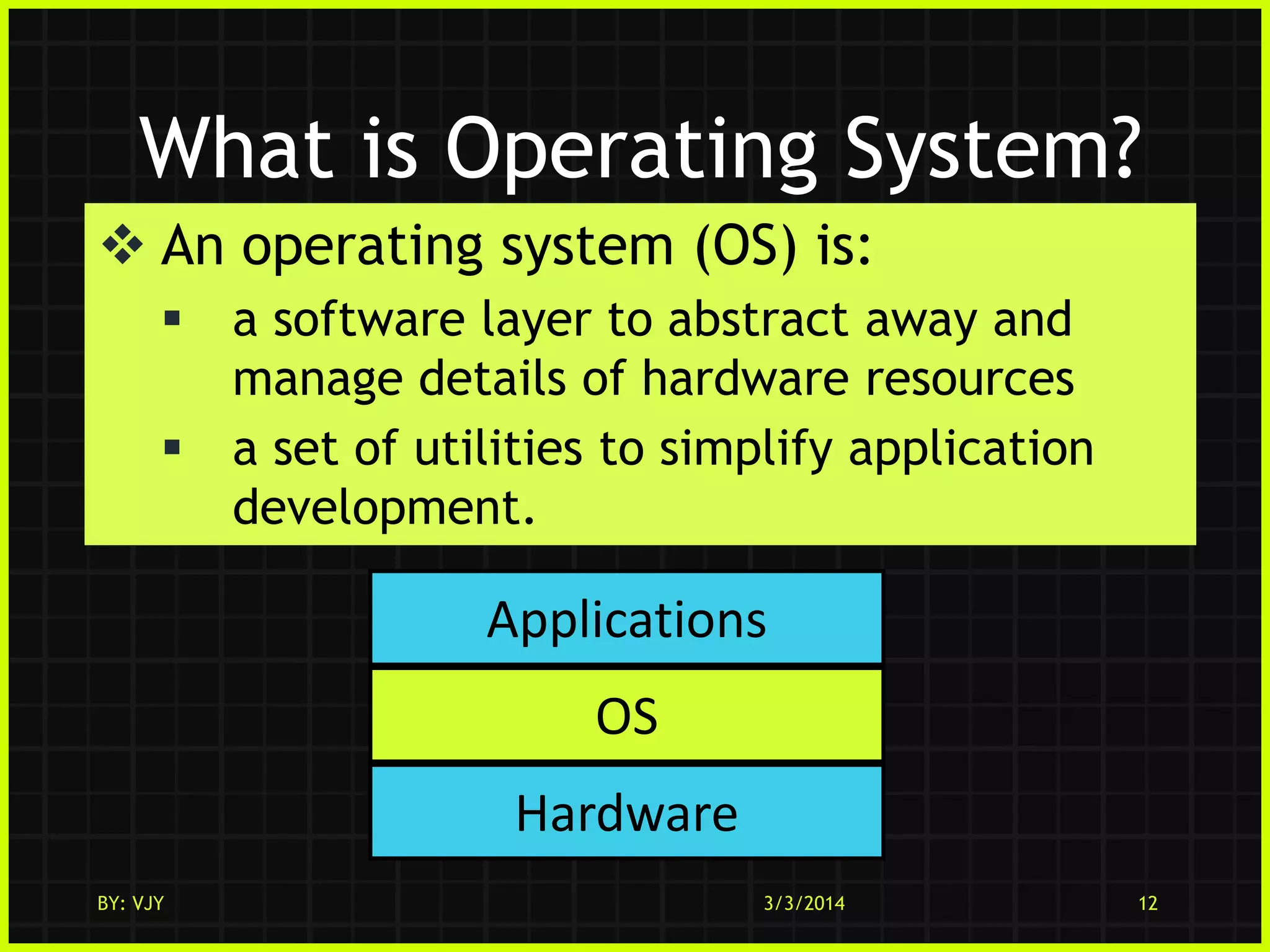 What is Operating System?

❖ An operating system (OS) is:

▪ a software layer to abstract away and manage details of hardware resources

▪ a set of utilities to simplify application development.

Applications

OS

Hardware

BY: VJY

3/3/2014

12